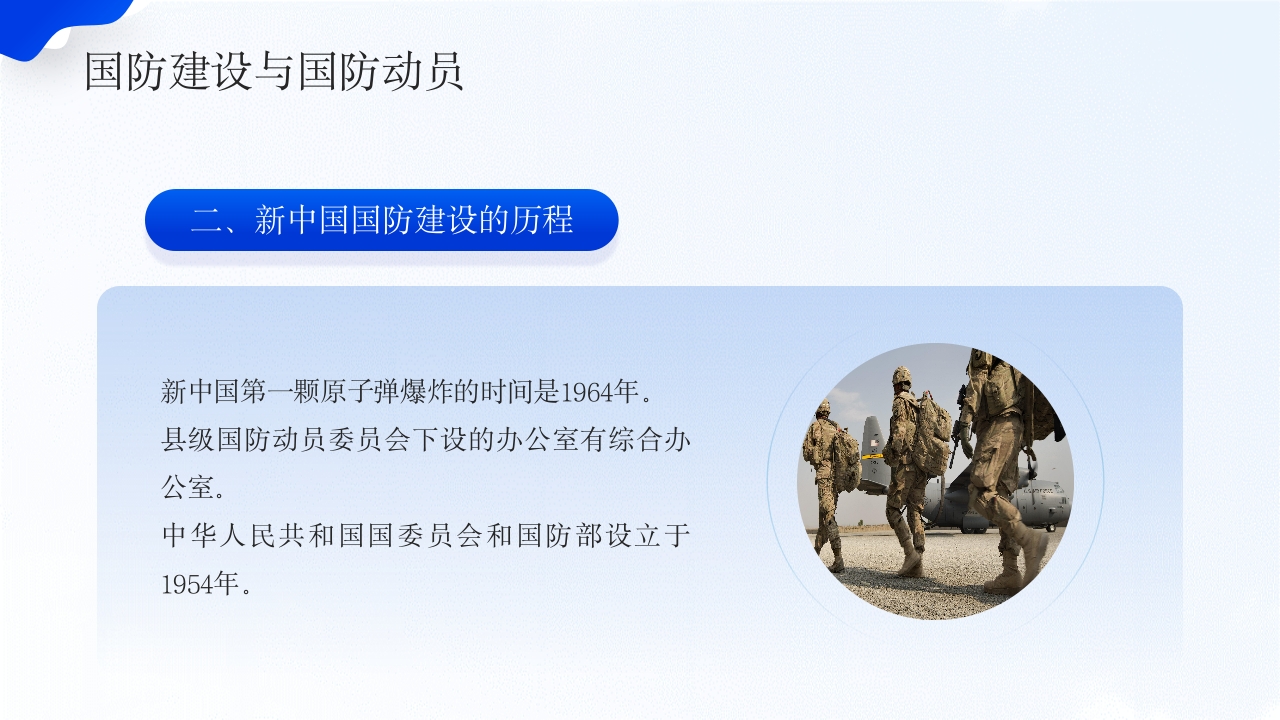 国防建设与国防动员

二、新中国国防建设的历程

新中国第一颗原子弹爆炸的时间是1964年。
县级国防动员委员会下设的办公室有综合办公室。
中华人民共和国国委员会和国防部设立于1954年。